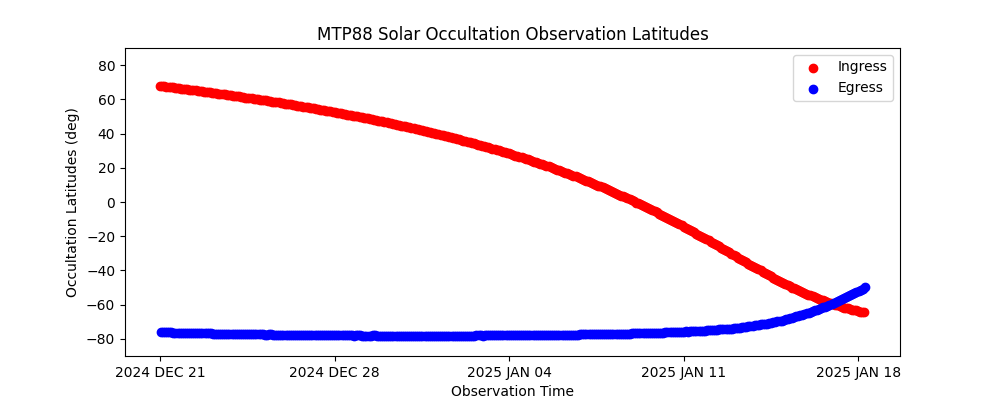 MTP88 Solar Occultation Observation Latitudes

Ingress
Egress

Occultation Latitudes (deg)

80
60
40
20
0
−20
−40
−60
−80

2024 DEC 21
2024 DEC 28
2025 JAN 04
2025 JAN 11
2025 JAN 18

Observation Time